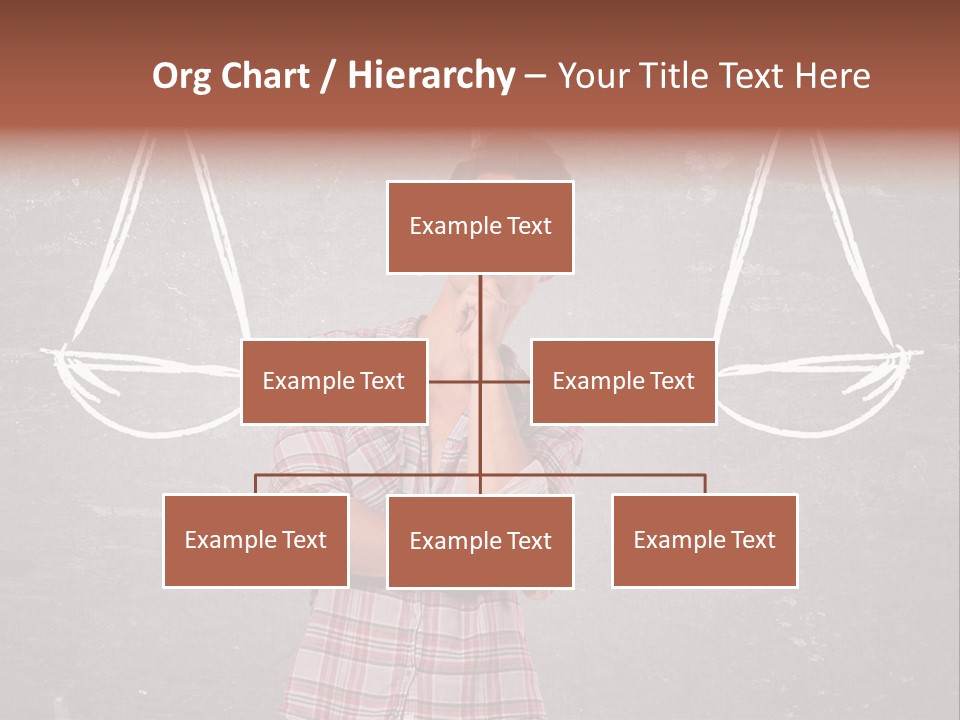 Org Chart / Hierarchy – Your Title Text Here

Example Text

Example Text

Example Text

Example Text

Example Text

Example Text